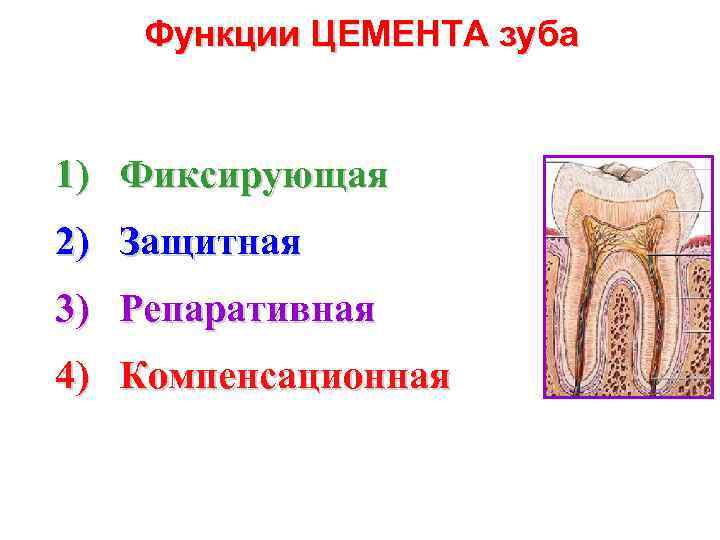 Функции ЦЕМЕНТА зуба

1) Фиксирующая
2) Защитная
3) Репаративная
4) Компенсационная